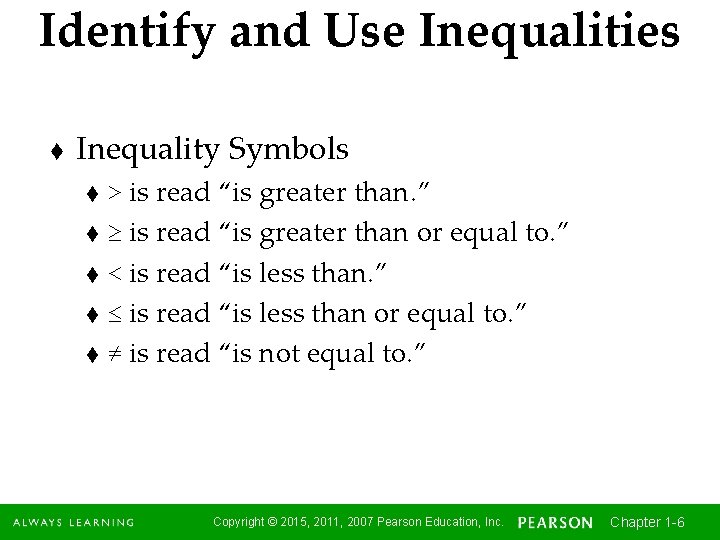 Identify and Use Inequalities

♦ Inequality Symbols

♦ $>$ is read “is greater than.”

♦ $\geq$ is read “is greater than or equal to.”

♦ $<$ is read “is less than.”

♦ $\leq$ is read “is less than or equal to.”

♦ $\neq$ is read “is not equal to.”

ALWAYS LEARNING Copyright © 2015, 2011, 2007 Pearson Education, Inc. PEARSON Chapter 1-6